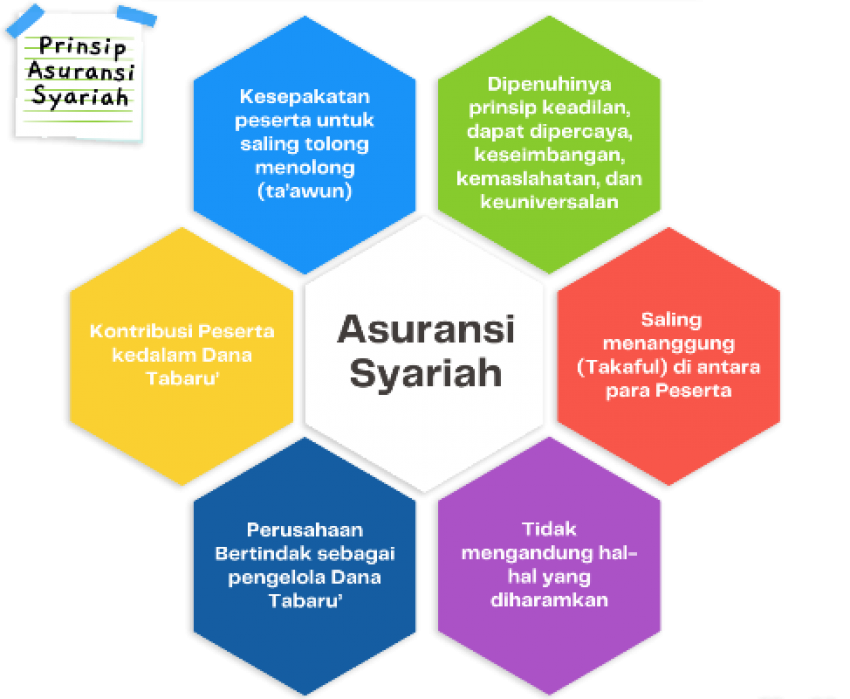 Prinsip Asuransi Syariah

Kesepakatan peserta untuk saling tolong menolong (ta'awun)

Dipenuhinya prinsip keadilan, dapat dipercaya, keseimbangan, kemaslahatan, dan keuniversalan

Kontribusi Peserta kedalam Dana Tabaru'

Asuransi Syariah

Saling menanggung (Takaful) di antara para Peserta

Perusahaan Bertindak sebagai pengelola Dana Tabaru'

Tidak mengandung hal-hal yang diharamkan